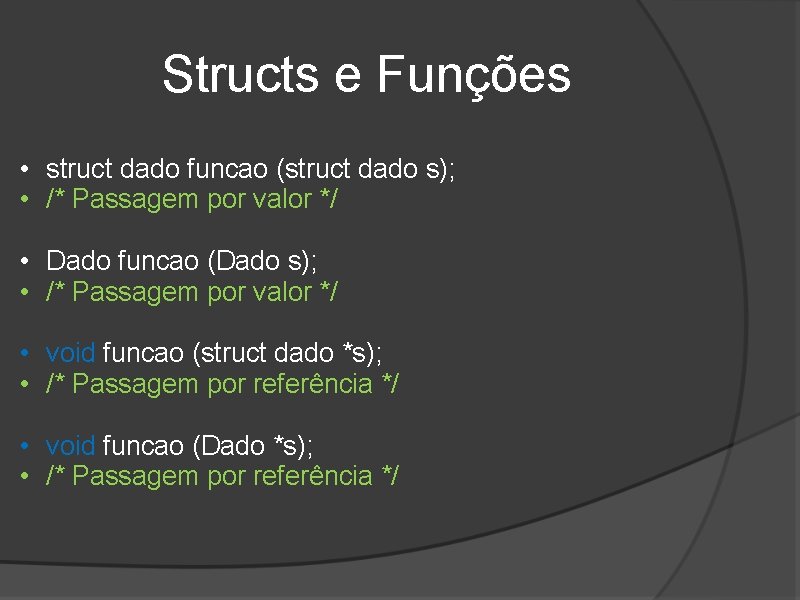 Structs e Funções

• struct dado funcao (struct dado s);
• /* Passagem por valor */

• Dado funcao (Dado s);
• /* Passagem por valor */

• void funcao (struct dado *s);
• /* Passagem por referência */

• void funcao (Dado *s);
• /* Passagem por referência */